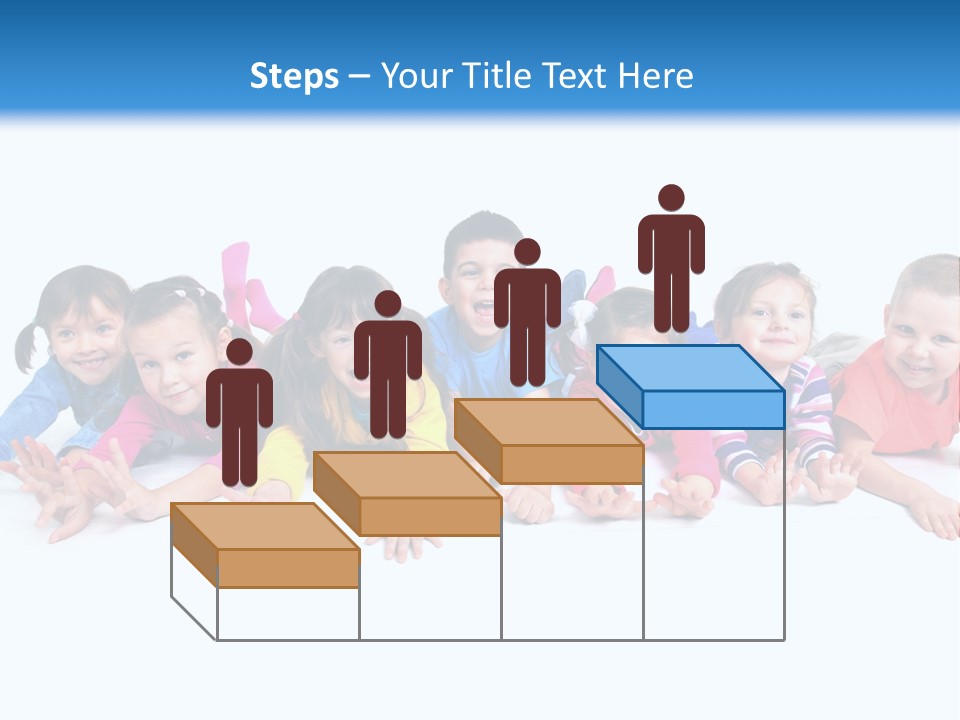 Steps – Your Title Text Here